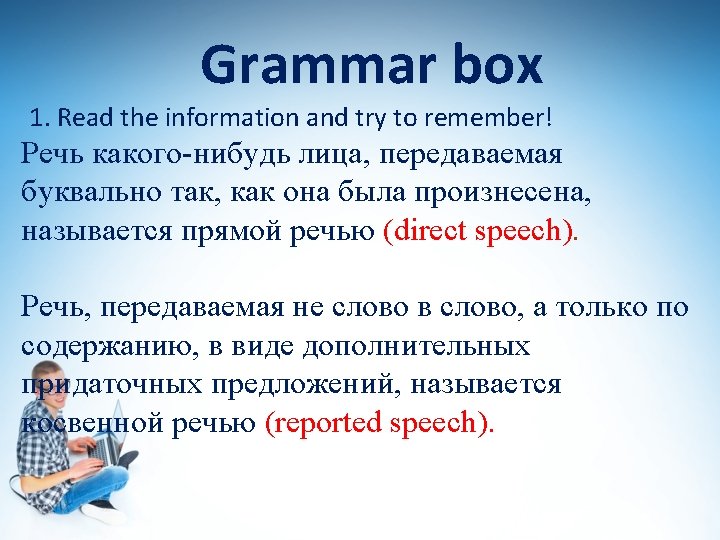 Grammar box

1. Read the information and try to remember!

Речь какого-нибудь лица, передаваемая буквально так, как она была произнесена, называется прямой речью (direct speech).

Речь, передаваемая не слово в слово, а только по содержанию, в виде дополнительных придаточных предложений, называется косвенной речью (reported speech).